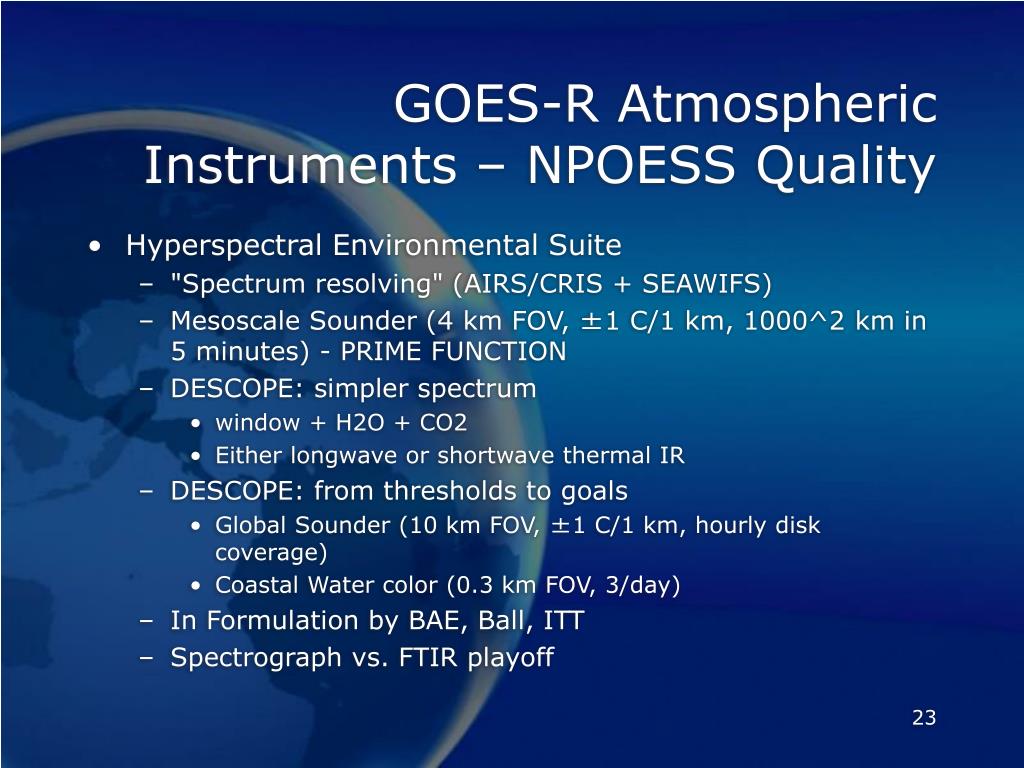 GOES-R Atmospheric Instruments – NPOESS Quality

• Hyperspectral Environmental Suite
– "Spectrum resolving" (AIRS/CRIS + SEAWIFS)
– Mesoscale Sounder (4 km FOV, ±1 C/1 km, 1000^2 km in 5 minutes) - PRIME FUNCTION
– DESCOPE: simpler spectrum
• window + H2O + CO2
• Either longwave or shortwave thermal IR
– DESCOPE: from thresholds to goals
• Global Sounder (10 km FOV, ±1 C/1 km, hourly disk coverage)
• Coastal Water color (0.3 km FOV, 3/day)
– In Formulation by BAE, Ball, ITT
– Spectrograph vs. FTIR playoff

23